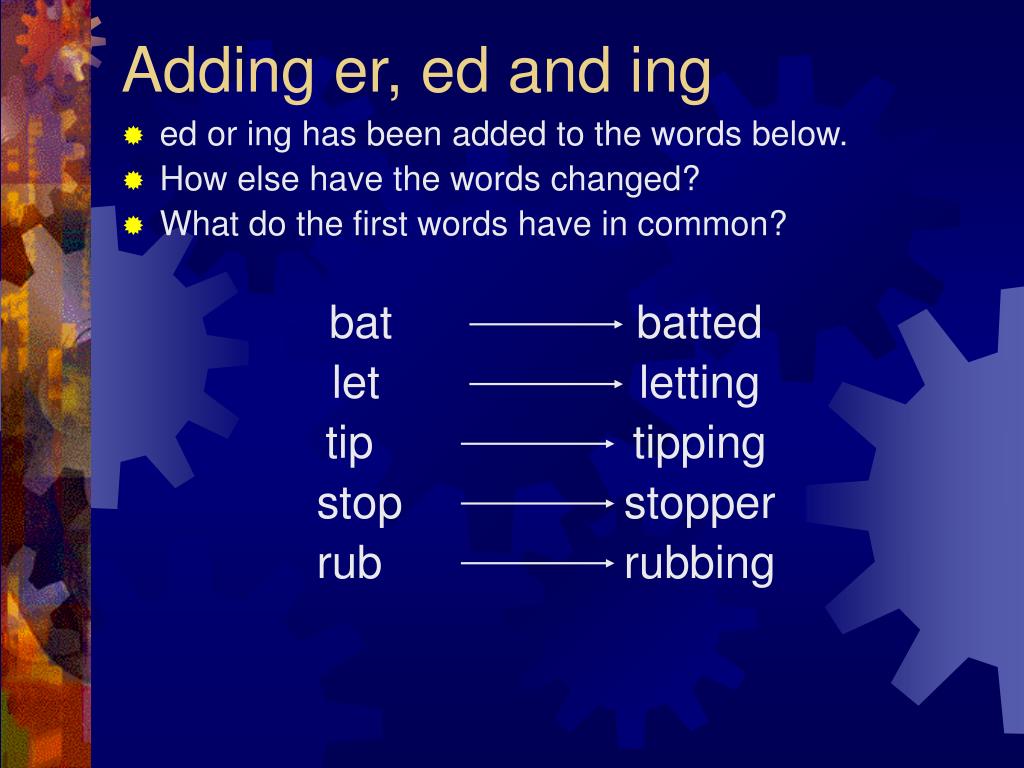 Adding er, ed and ing

ed or ing has been added to the words below.
How else have the words changed?
What do the first words have in common?

bat → batted
let → letting
tip → tipping
stop → stopper
rub → rubbing